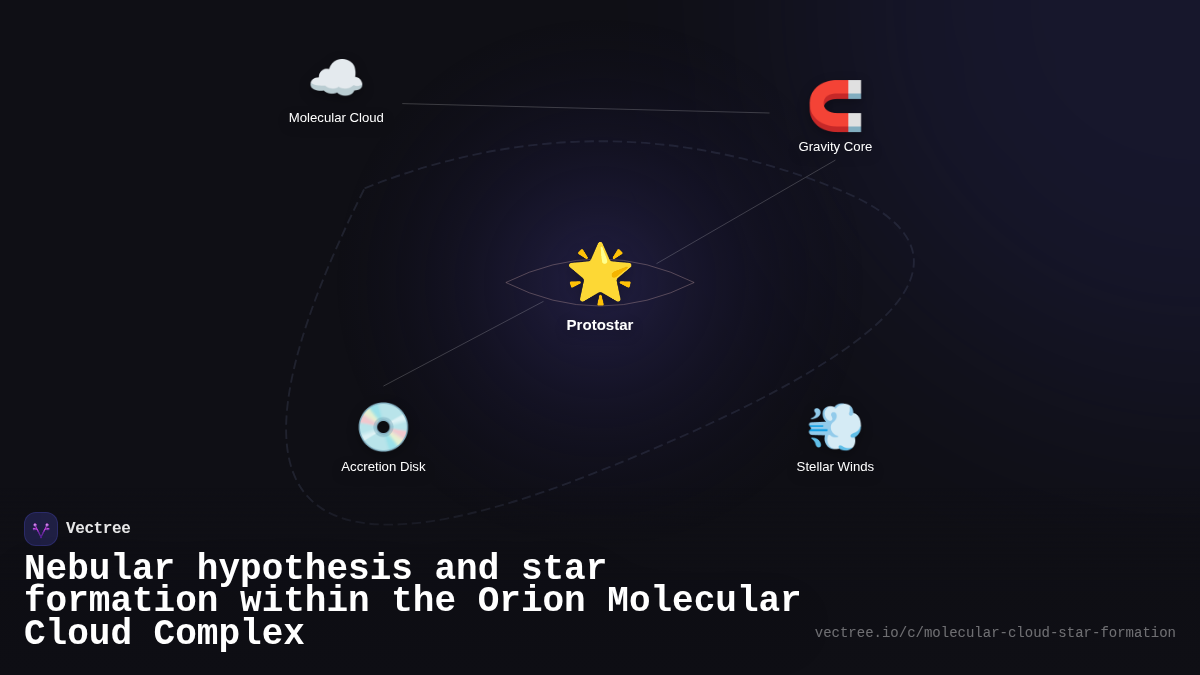 Molecular Cloud

Gravity Core

Protostar

Accretion Disk

Stellar Winds

Vectree

Nebular hypothesis and star formation within the Orion Molecular Cloud Complex

vectree.io/c/molecular-cloud-star-formation